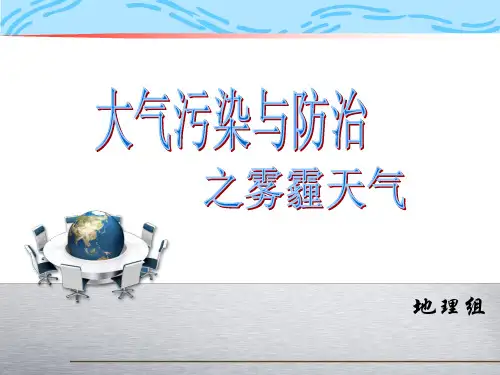 大气污染与防治

之雾霾天气

地理组